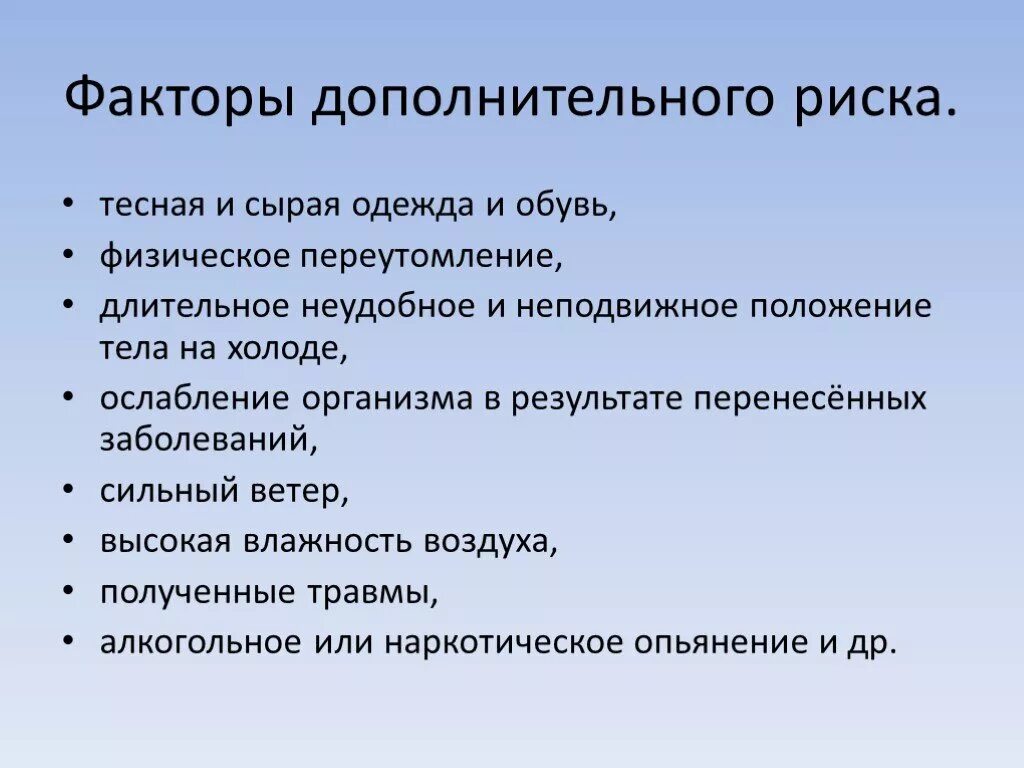 Факторы дополнительного риска.

• тесная и сырая одежда и обувь,
• физическое переутомление,
• длительное неудобное и неподвижное положение тела на холоде,
• ослабление организма в результате перенесённых заболеваний,
• сильный ветер,
• высокая влажность воздуха,
• полученные травмы,
• алкогольное или наркотическое опьянение и др.